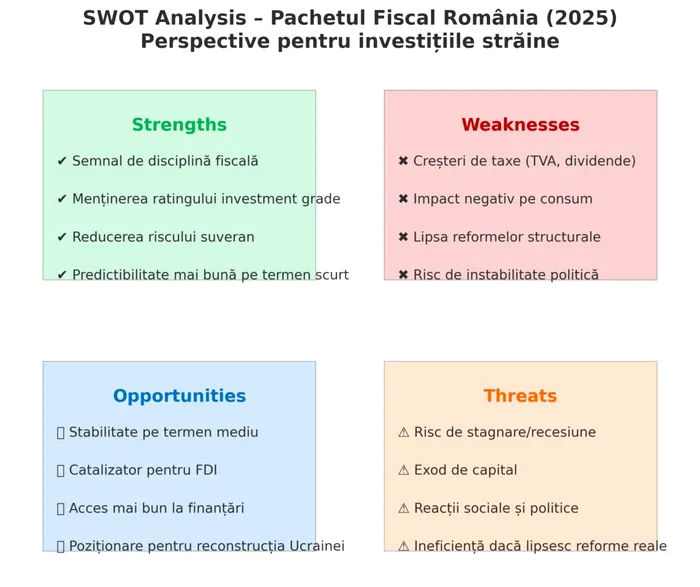 SWOT Analysis – Pachetul Fiscal România (2025)
Perspective pentru investițiile străine

Strengths

✔ Semnal de disciplină fiscală

✔ Menținerea ratingului investment grade

✔ Reducerea riscului suveran

✔ Predictibilitate mai bună pe termen scurt

Weaknesses

✖ Creșteri de taxe (TVA, dividende)

✖ Impact negativ pe consum

✖ Lipsa reformelor structurale

✖ Risc de instabilitate politică

Opportunities

▯ Stabilitate pe termen mediu

▯ Catalizator pentru FDI

▯ Acces mai bun la finanțări

▯ Poziționare pentru reconstrucția Ucrainei

Threats

⚠ Risc de stagnare/recesiune

⚠ Exod de capital

⚠ Reacții sociale și politice

⚠ Ineficiență dacă lipsesc reforme reale